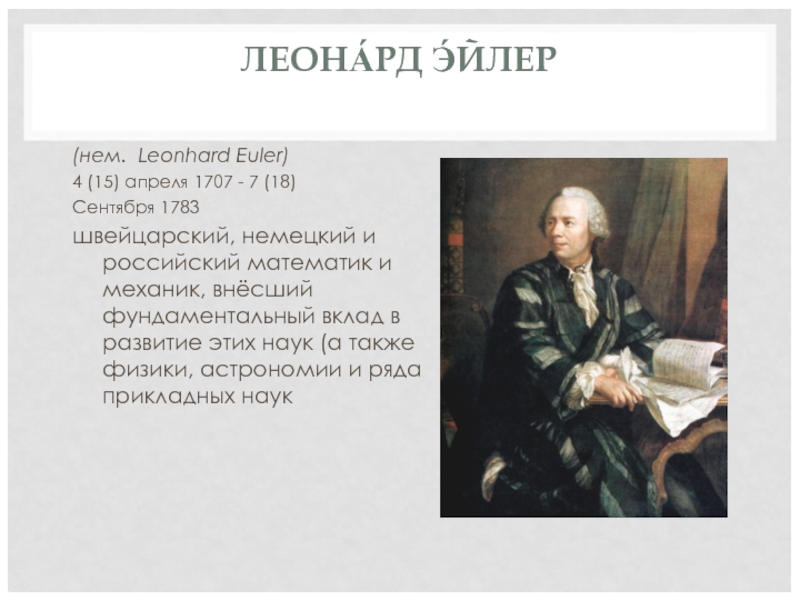 ЛЕОНА́РД Э́ЙЛЕР

(нем. Leonhard Euler)

4 (15) апреля 1707 - 7 (18)

Сентября 1783

швейцарский, немецкий и российский математик и механик, внёсший фундаментальный вклад в развитие этих наук (а также физики, астрономии и ряда прикладных наук